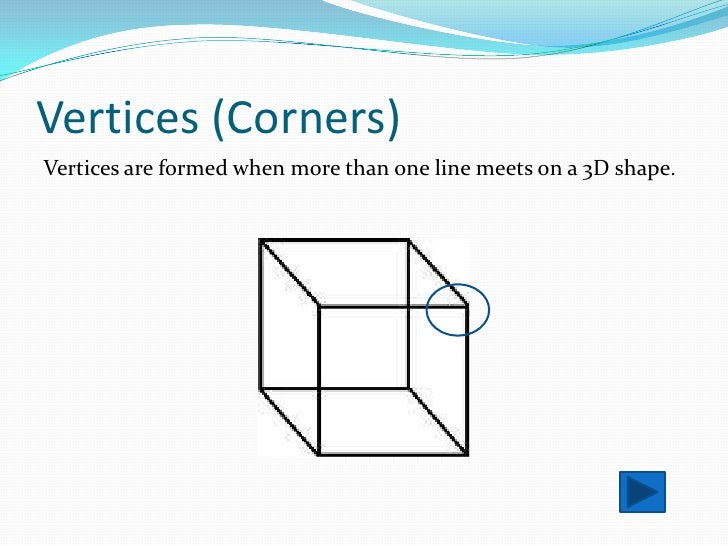 Vertices (Corners)

Vertices are formed when more than one line meets on a 3D shape.